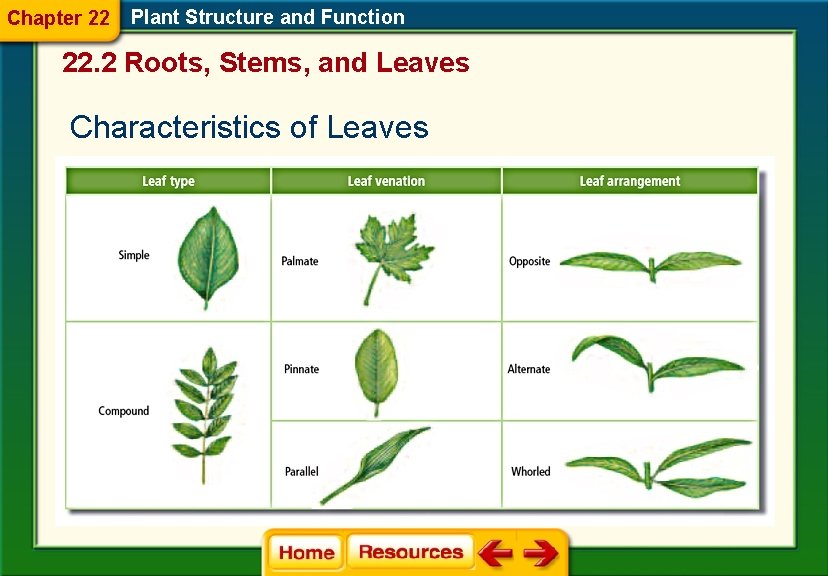 Chapter 22 Plant Structure and Function

22.2 Roots, Stems, and Leaves

Characteristics of Leaves

| Leaf type | Leaf venation | Leaf arrangement |
|---|---|---|
| Simple | Palmate | Opposite |
| Compound | Pinnate | Alternate |
| | Parallel | Whorled |

Home Resources